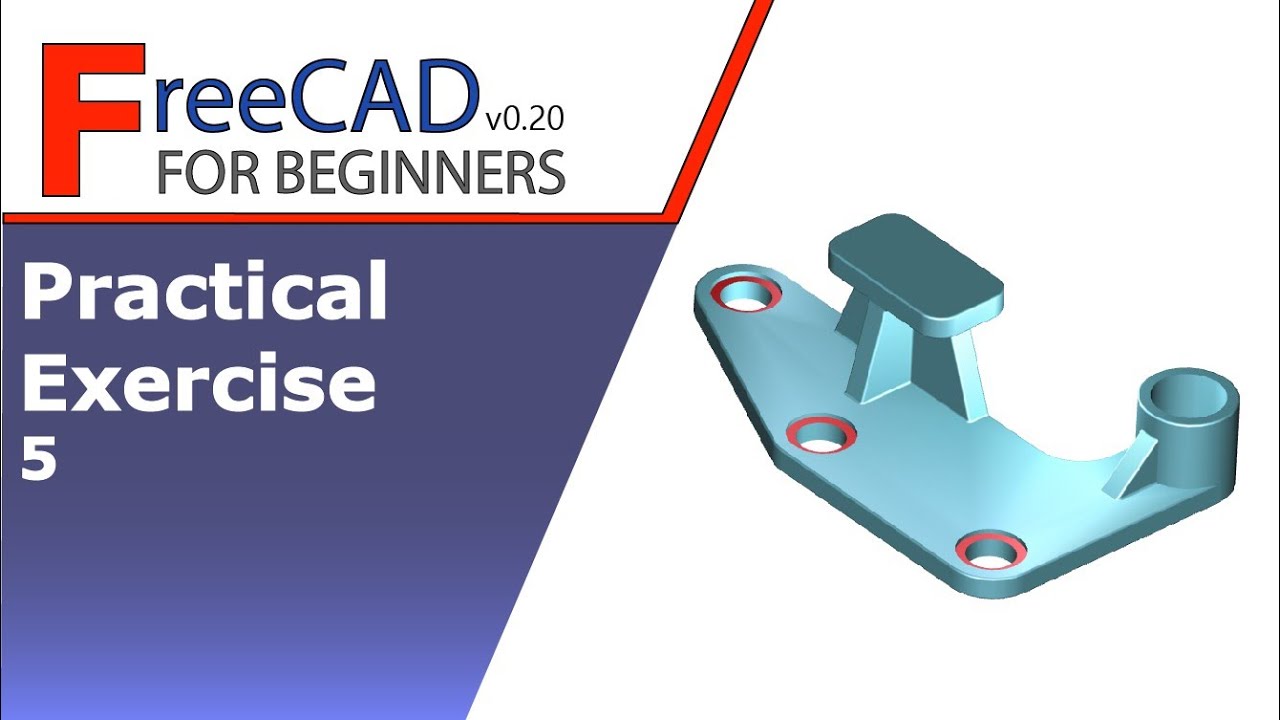 FreeCAD v0.20
FOR BEGINNERS

Practical Exercise
5